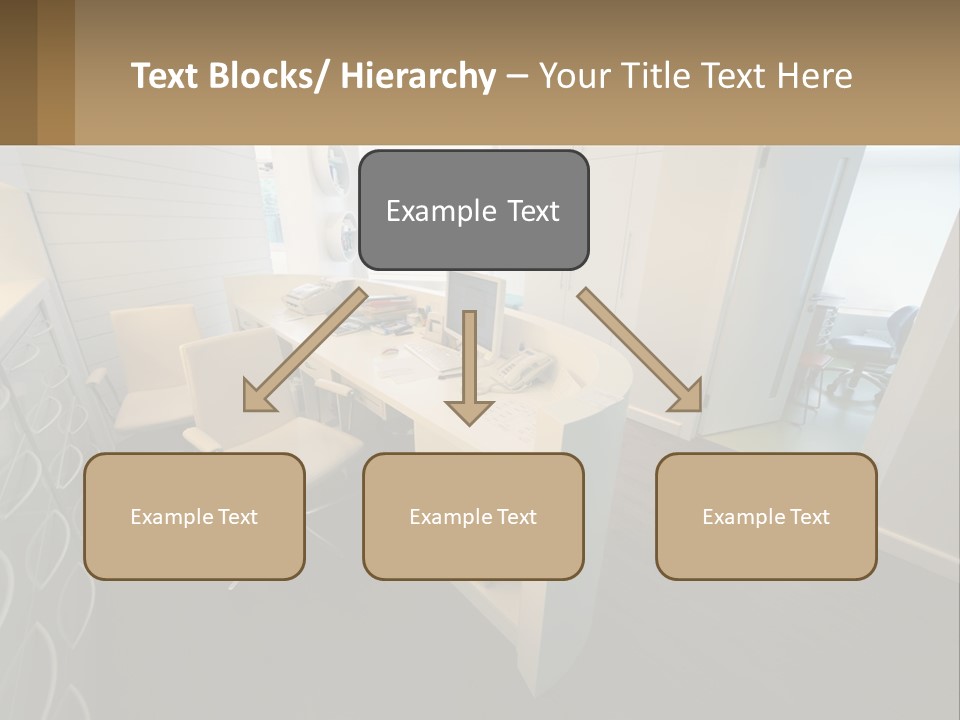 Text Blocks/ Hierarchy – Your Title Text Here

Example Text

Example Text

Example Text

Example Text